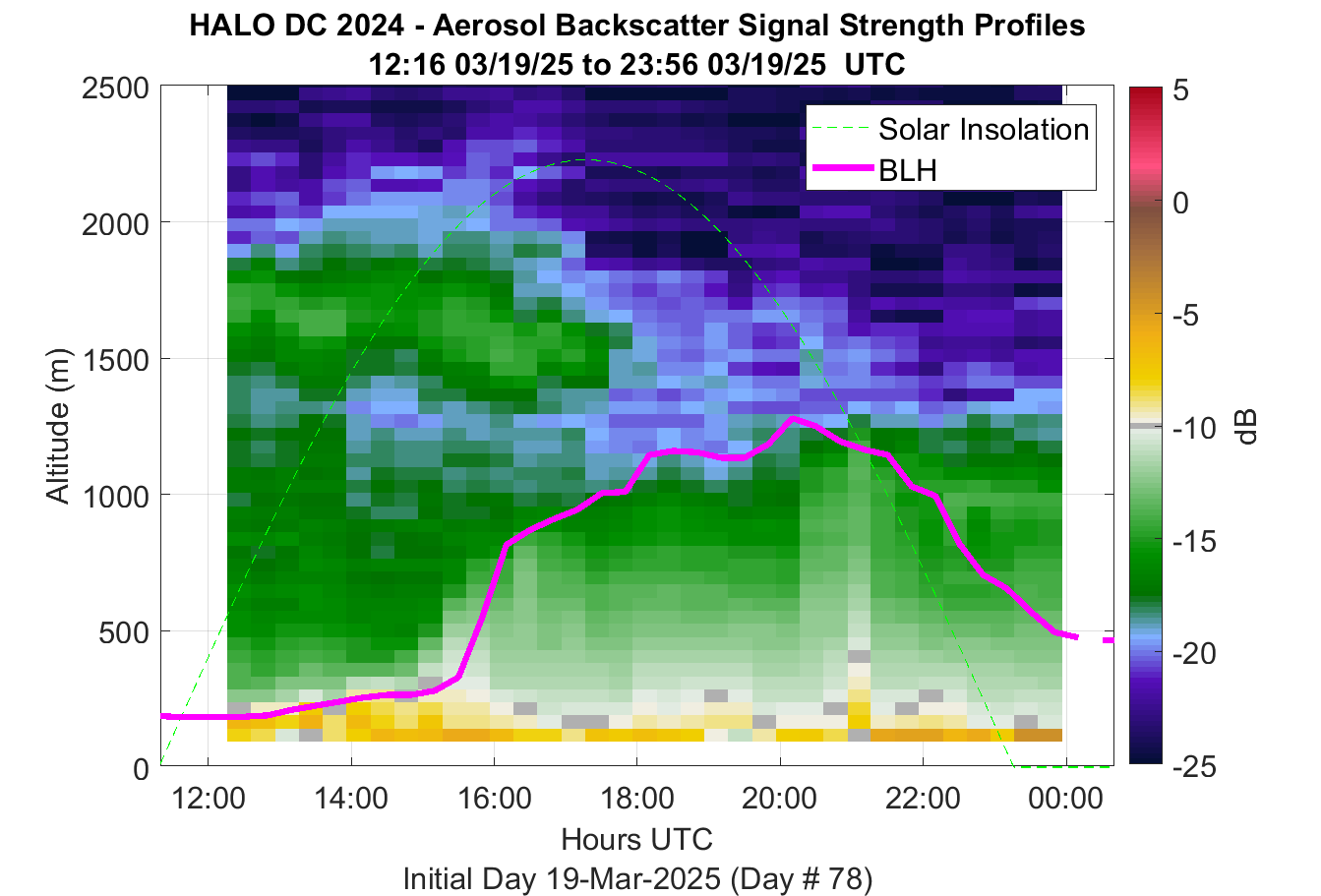 HALO DC 2024 - Aerosol Backscatter Signal Strength Profiles
12:16 03/19/25 to 23:56 03/19/25 UTC

Solar Insolation
BLH

Altitude (m)
2500
2000
1500
1000
500
0

12:00
14:00
16:00
18:00
20:00
22:00
00:00
Hours UTC
Initial Day 19-Mar-2025 (Day # 78)

5
0
-5
-10
-15
-20
-25
dB